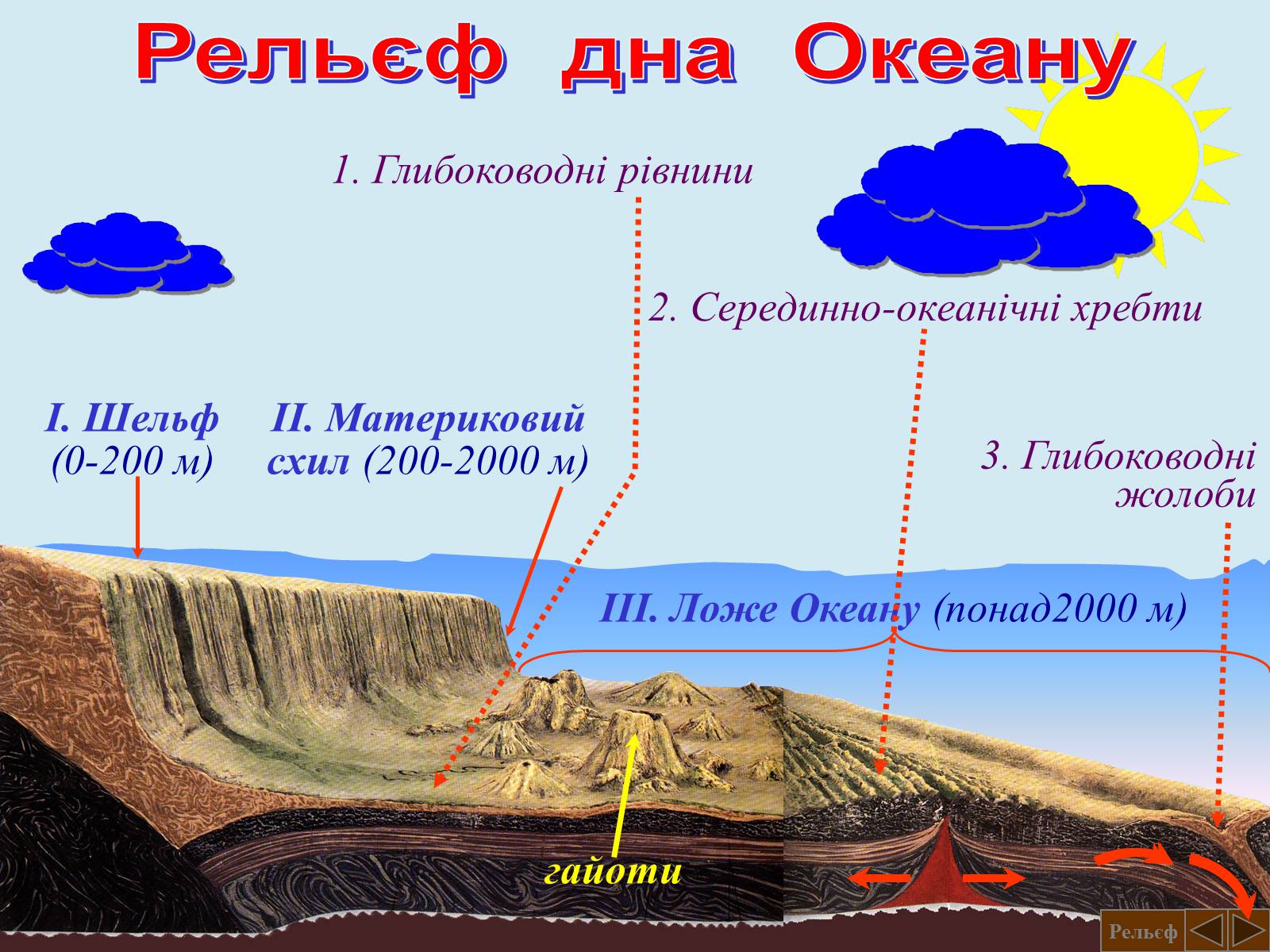 Рельєф дна Океану

1. Глибоководні рівнини

2. Серединно-океанічні хребти

I. Шельф (0-200 м)

II. Материковий схил (200-2000 м)

3. Глибоководні жолоби

III. Ложе Океану (понад2000 м)

гайоти

Рельєф